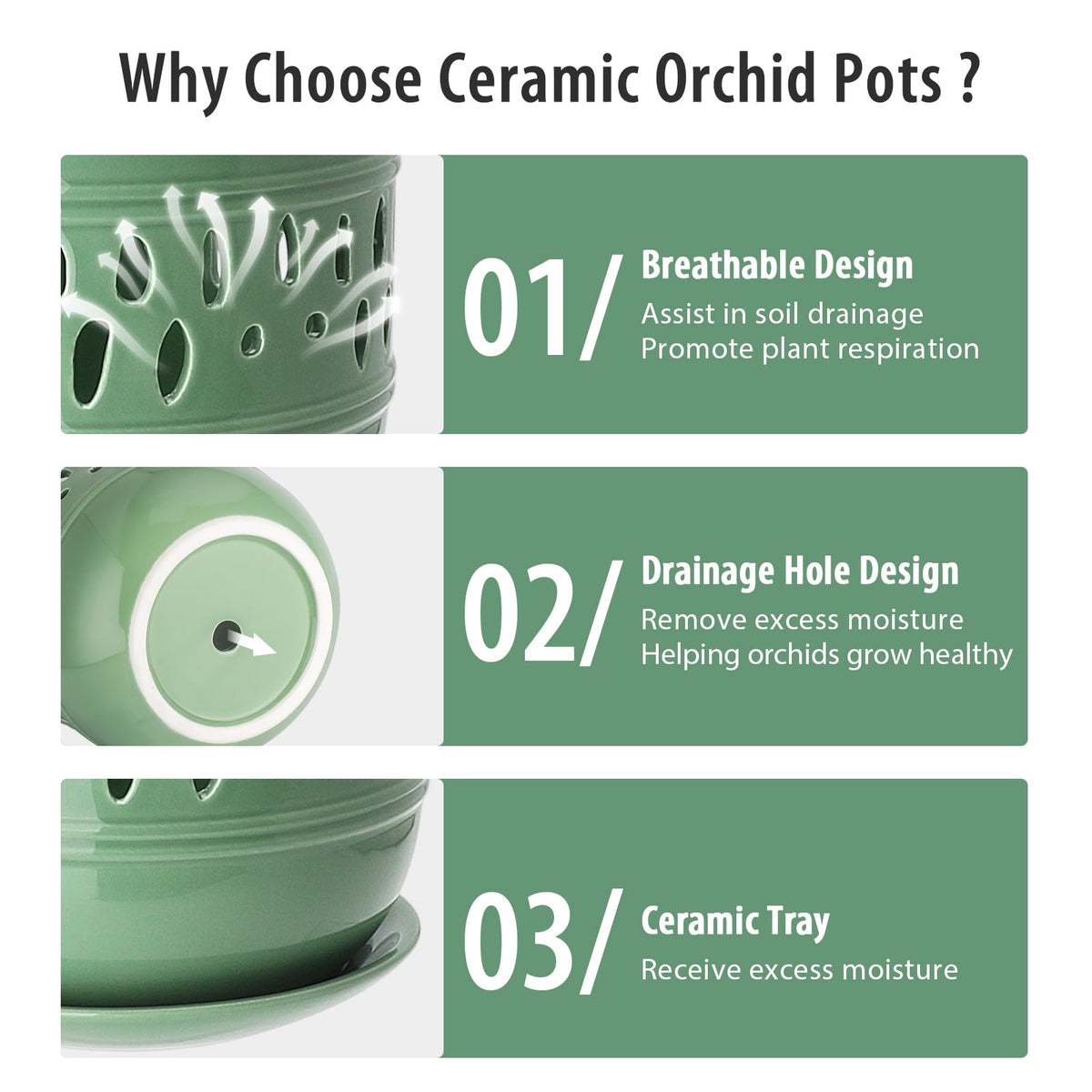 Why Choose Ceramic Orchid Pots ?

01/

Breathable Design

Assist in soil drainage
Promote plant respiration

02/

Drainage Hole Design

Remove excess moisture
Helping orchids grow healthy

03/

Ceramic Tray

Receive excess moisture